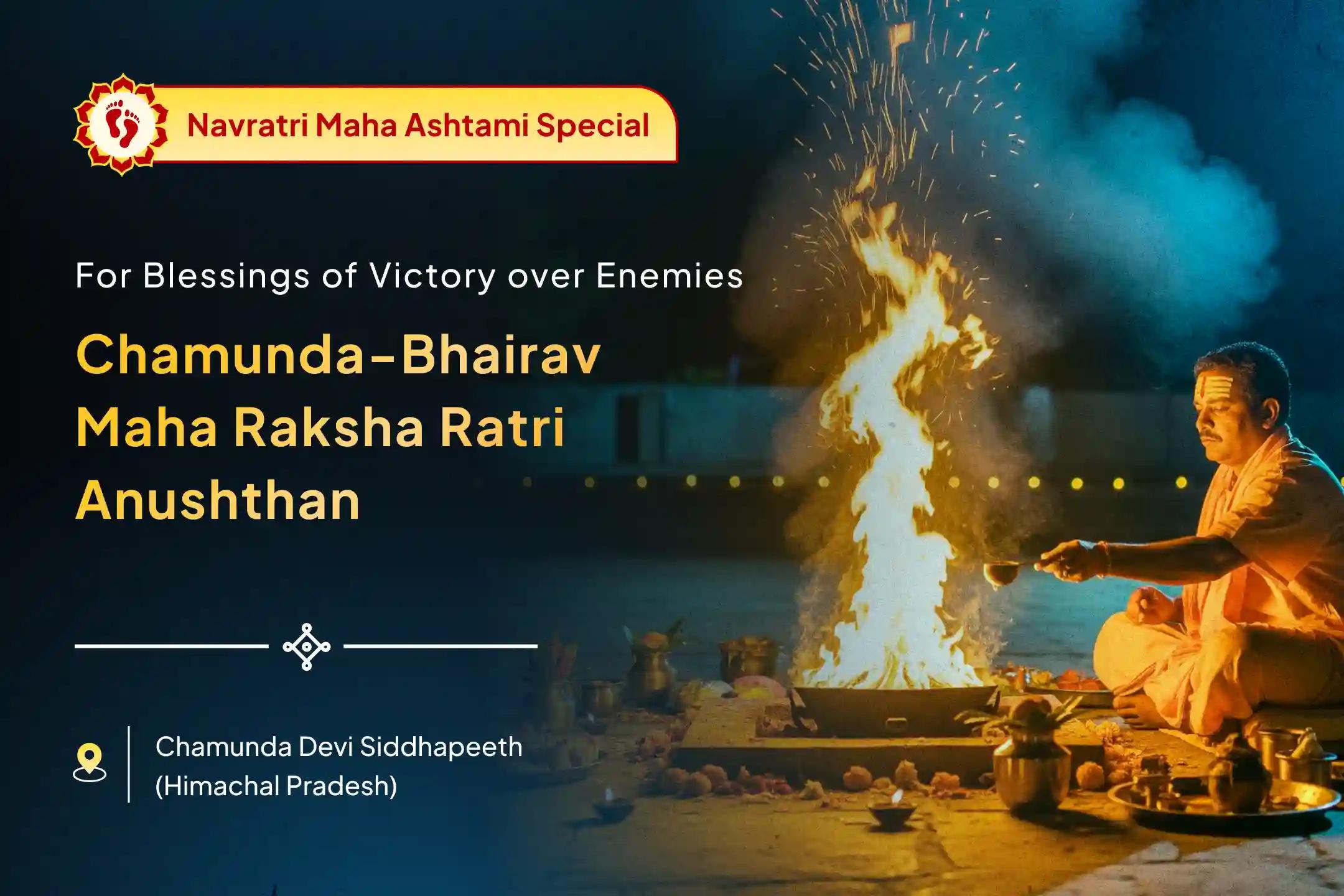 Navratri Maha Ashtami Special

For Blessings of Victory over Enemies

Chamunda-Bhairav Maha Raksha Ratri Anushthan

Chamunda Devi Siddhapeeth
(Himachal Pradesh)